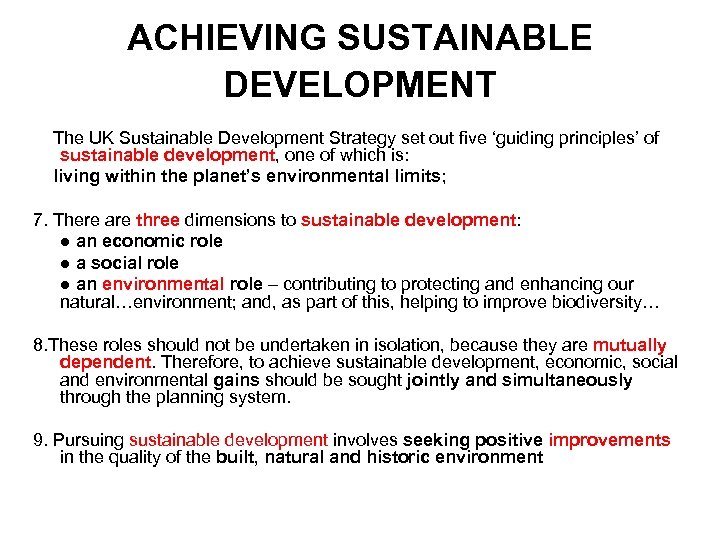 ACHIEVING SUSTAINABLE DEVELOPMENT

The UK Sustainable Development Strategy set out five ‘guiding principles’ of sustainable development, one of which is:
living within the planet’s environmental limits;

7. There are three dimensions to sustainable development:
● an economic role
● a social role
● an environmental role – contributing to protecting and enhancing our natural…environment; and, as part of this, helping to improve biodiversity…

8.These roles should not be undertaken in isolation, because they are mutually dependent. Therefore, to achieve sustainable development, economic, social and environmental gains should be sought jointly and simultaneously through the planning system.

9. Pursuing sustainable development involves seeking positive improvements in the quality of the built, natural and historic environment